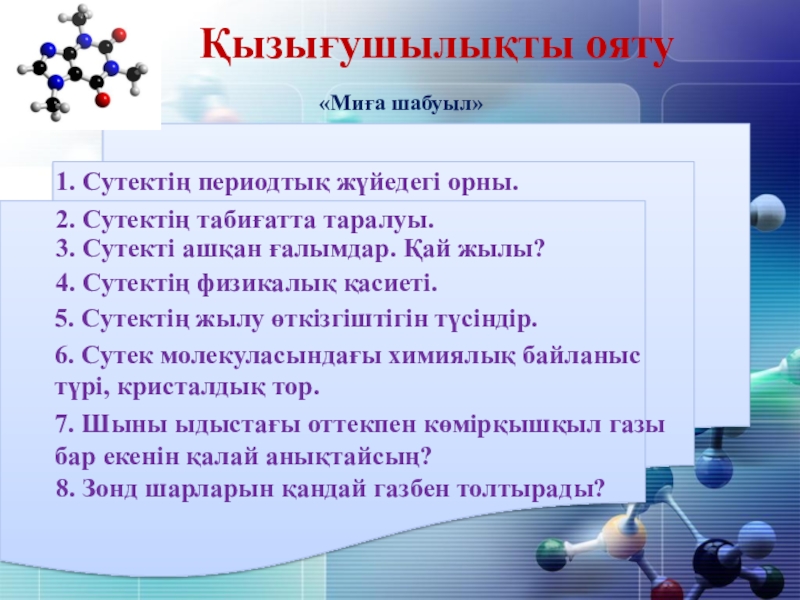 Қызығушылықты ояту

«Миға шабуыл»

1. Сутектің периодтық жүйедегі орны.

2. Сутектің табиғатта таралуы.

3. Сутекті ашқан ғалымдар. Қай жылы?

4. Сутектің физикалық қасиеті.

5. Сутектің жылу өткізгіштігін түсіндір.

6. Сутек молекуласындағы химиялық байланыс түрі, кристалдық тор.

7. Шыны ыдыстағы оттекпен көмірқышқыл газы бар екенін қалай анықтайсың?

8. Зонд шарларын қандай газбен толтырады?